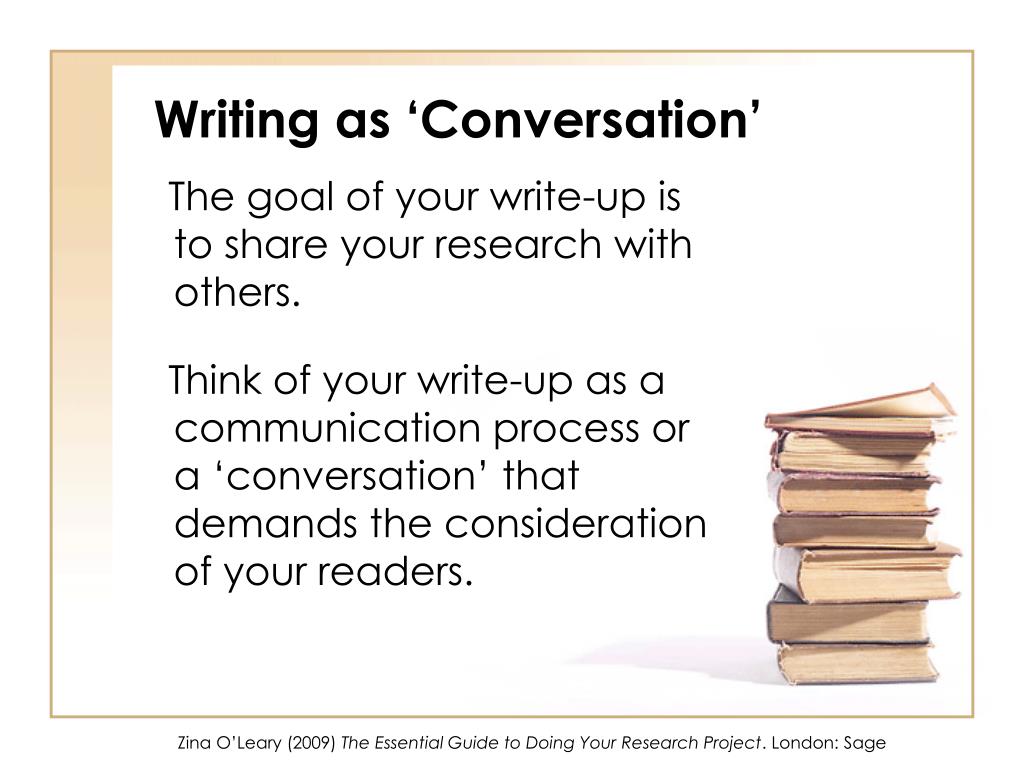 Writing as ‘Conversation’

The goal of your write-up is to share your research with others.

Think of your write-up as a communication process or a ‘conversation’ that demands the consideration of your readers.

Zina O’Leary (2009) The Essential Guide to Doing Your Research Project. London: Sage